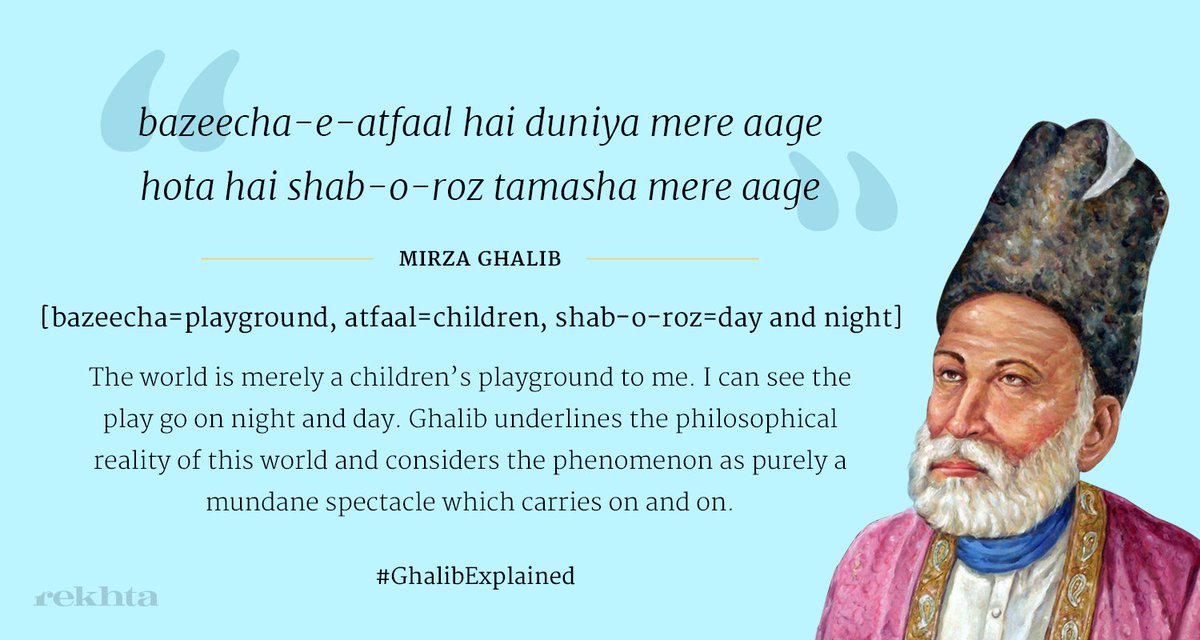 bazeecha-e-atfaal hai duniya mere aage
hota hai shab-o-roz tamasha mere aage

MIRZA GHALIB

[bazeecha=playground, atfaal=children, shab-o-roz=day and night]

The world is merely a children's playground to me. I can see the play go on night and day. Ghalib underlines the philosophical reality of this world and considers the phenomenon as purely a mundane spectacle which carries on and on.

#GhalibExplained

rekhta